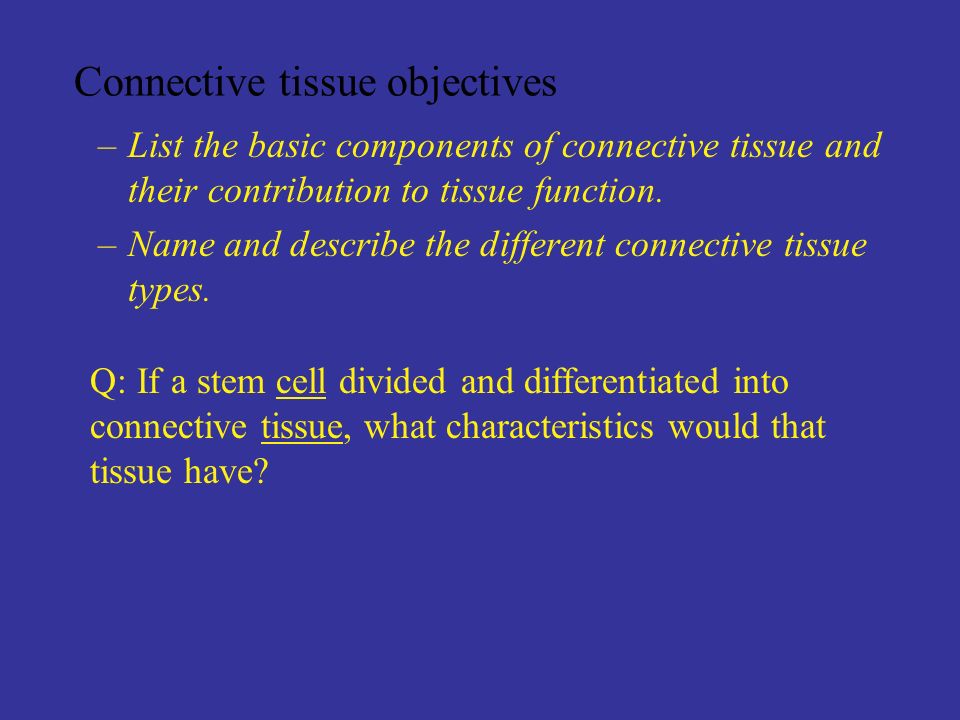 Connective tissue objectives

– List the basic components of connective tissue and their contribution to tissue function.

– Name and describe the different connective tissue types.

Q: If a stem cell divided and differentiated into connective tissue, what characteristics would that tissue have?